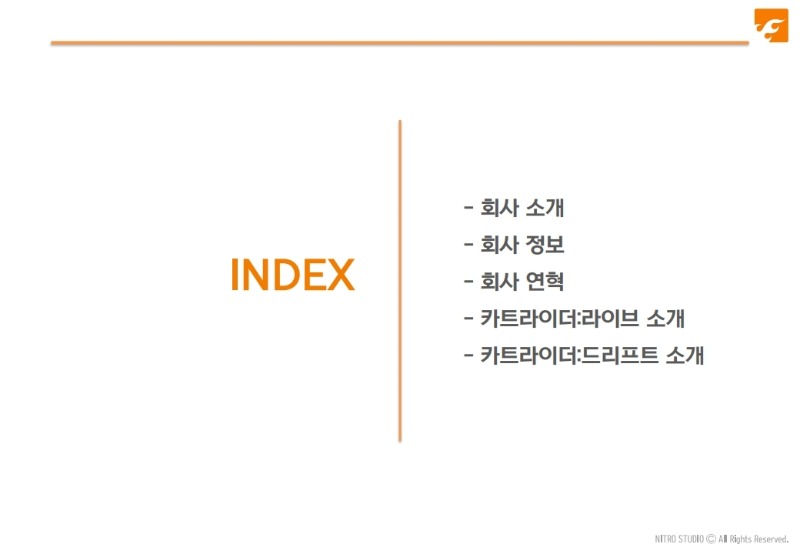 INDEX

- 회사 소개
- 회사 정보
- 회사 연혁
- 카트라이더:라이브 소개
- 카트라이더:드리프트 소개

NITRO STUDIO © All Rights Reserved.